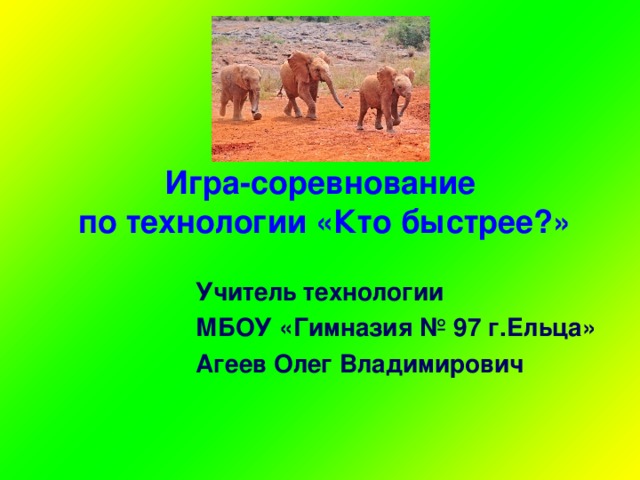 Игра-соревнование
по технологии «Кто быстрее?»

Учитель технологии
МБОУ «Гимназия № 97 г.Ельца»
Агеев Олег Владимирович